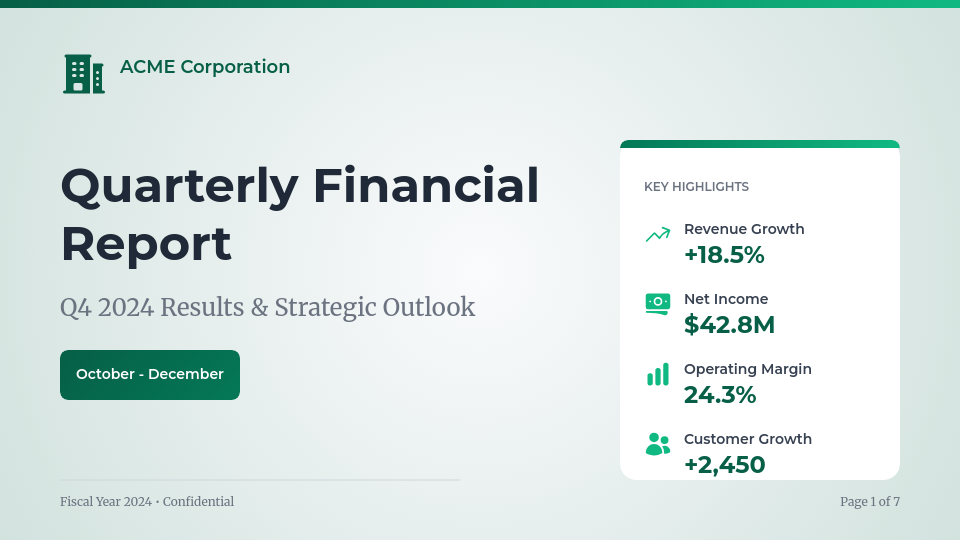 ACME Corporation

Quarterly Financial Report

Q4 2024 Results & Strategic Outlook

October - December

KEY HIGHLIGHTS

Revenue Growth
+18.5%

Net Income
$42.8M

Operating Margin
24.3%

Customer Growth
+2,450

Fiscal Year 2024 • Confidential

Page 1 of 7